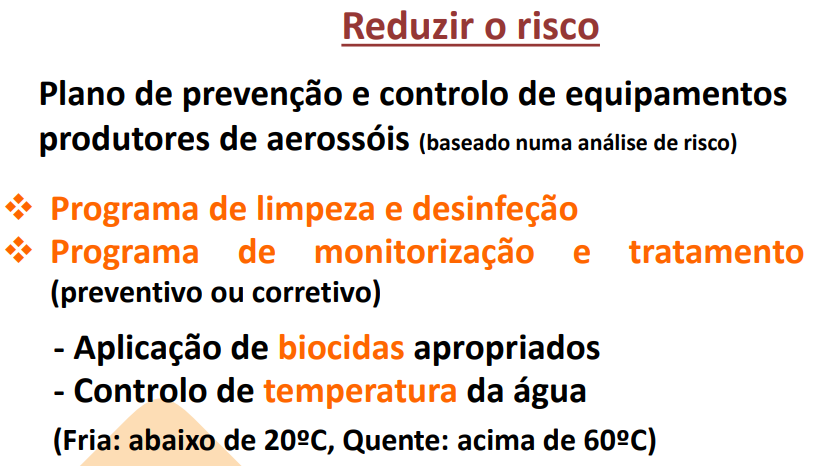 Reduzir o risco

Plano de prevenção e controlo de equipamentos produtores de aerossóis (baseado numa análise de risco)

❖ Programa de limpeza e desinfeção
❖ Programa de monitorização e tratamento (preventivo ou corretivo)

- Aplicação de biocidas apropriados
- Controlo de temperatura da água

(Fria: abaixo de 20ºC, Quente: acima de 60ºC)